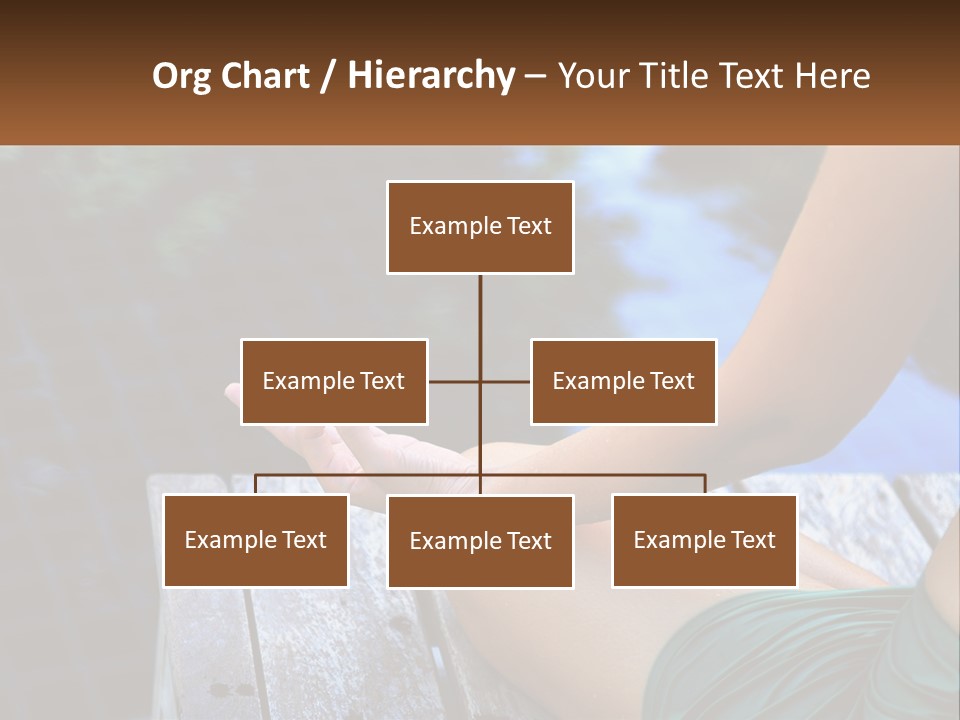 Org Chart / Hierarchy – Your Title Text Here

Example Text

Example Text

Example Text

Example Text

Example Text

Example Text